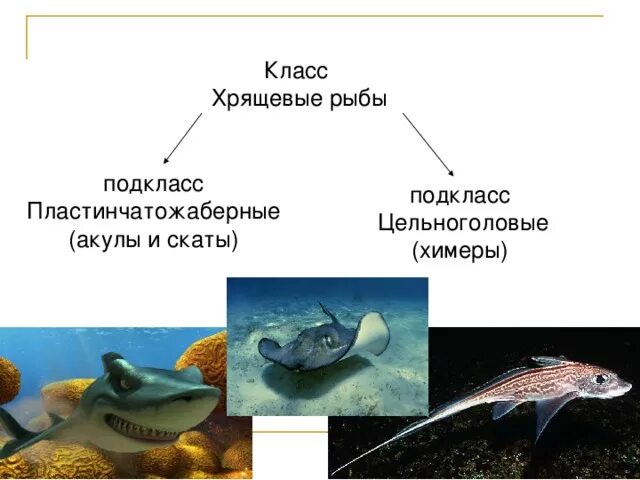 Класс
Хрящевые рыбы

подкласс
Пластинчатожаберные
(акулы и скаты)

подкласс
Цельноголовые
(химеры)